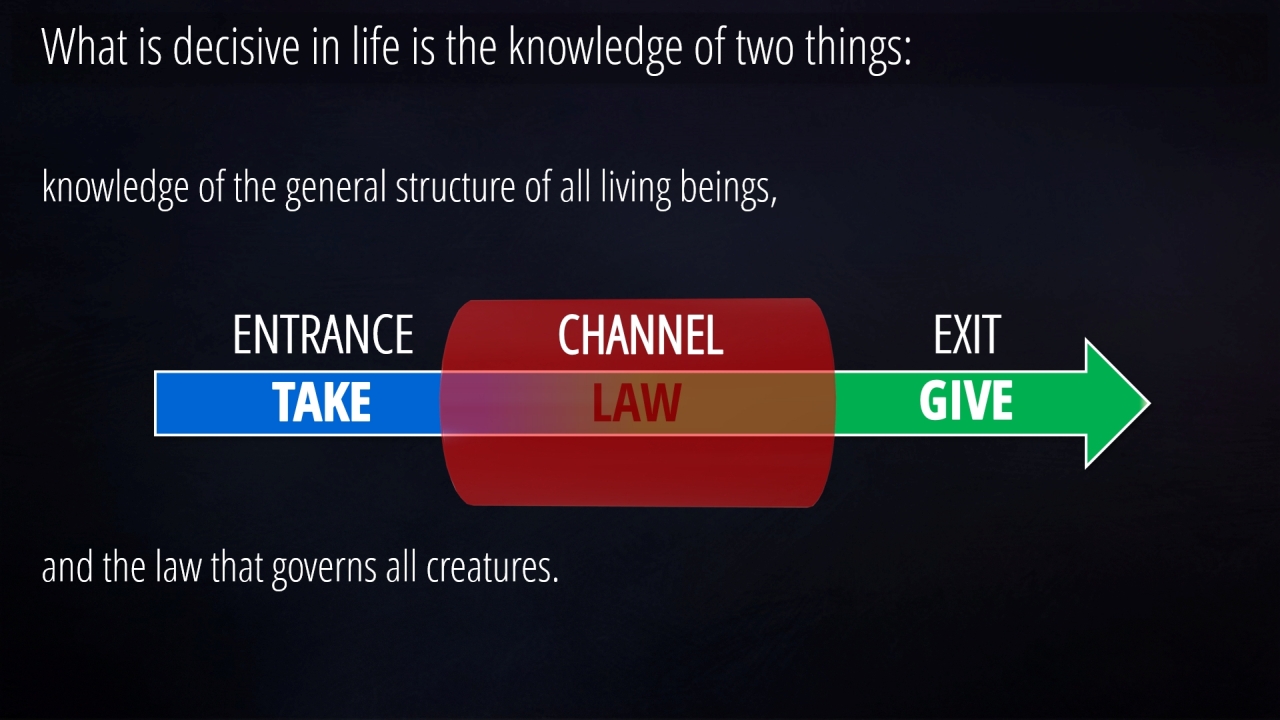 What is decisive in life is the knowledge of two things:

knowledge of the general structure of all living beings,

ENTRANCE
TAKE

CHANNEL
LAW

EXIT
GIVE

and the law that governs all creatures.